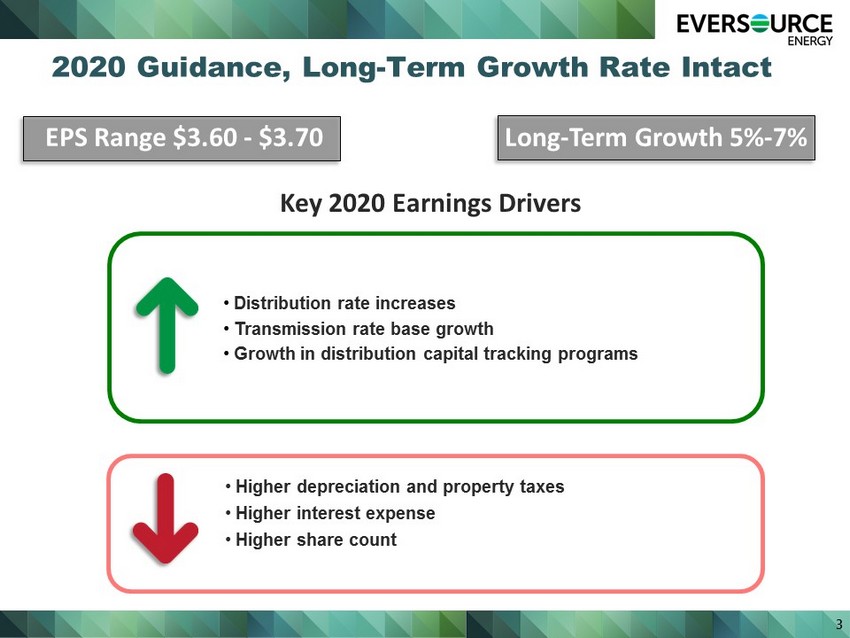 EVERSOURCE
ENERGY

2020 Guidance, Long-Term Growth Rate Intact

EPS Range $3.60 - $3.70

Long-Term Growth 5%-7%

Key 2020 Earnings Drivers

• Distribution rate increases
• Transmission rate base growth
• Growth in distribution capital tracking programs

• Higher depreciation and property taxes
• Higher interest expense
• Higher share count

3